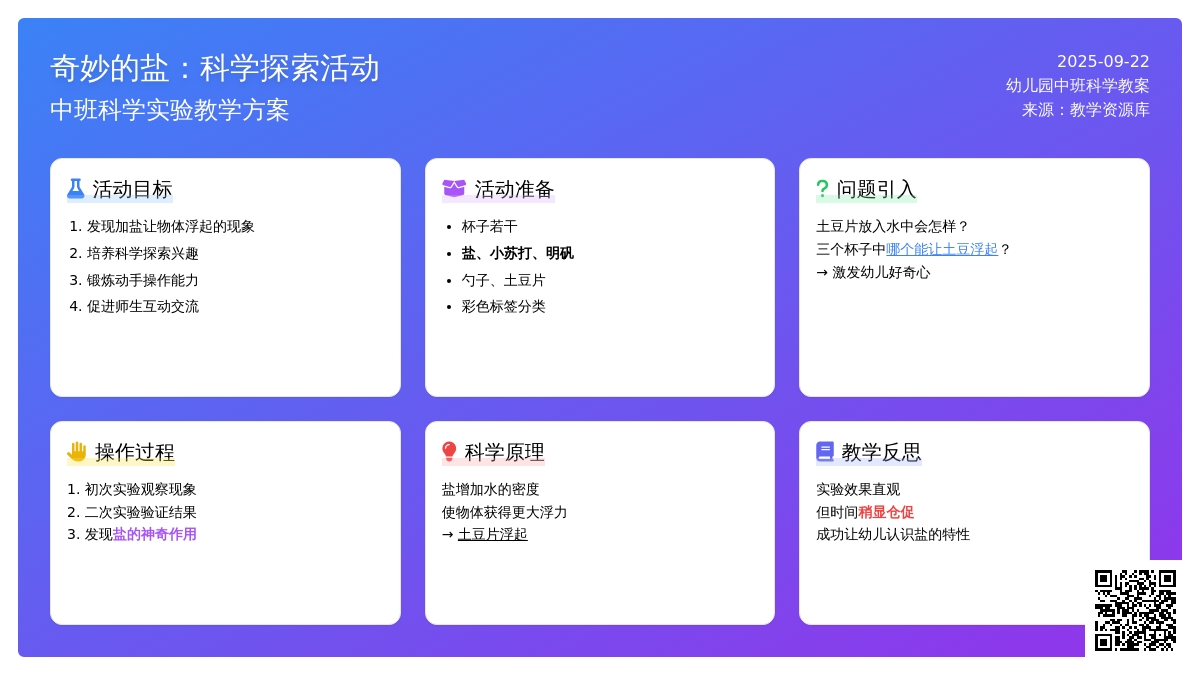 奇妙的盐：科学探索活动
中班科学实验教学方案

2025-09-22
幼儿园中班科学教案
来源：教学资源库

活动目标
1. 发现加盐让物体浮起的现象
2. 培养科学探索兴趣
3. 锻炼动手操作能力
4. 促进师生互动交流

活动准备
• 杯子若干
• 盐、小苏打、明矾
• 勺子、土豆片
• 彩色标签分类

? 问题引入
土豆片放入水中会怎样？
三个杯子中哪个能让土豆浮起？
→ 激发幼儿好奇心

操作过程
1. 初次实验观察现象
2. 二次实验验证结果
3. 发现盐的神奇作用

科学原理
盐增加水的密度
使物体获得更大浮力
→ 土豆片浮起

教学反思
实验效果直观
但时间稍显仓促
成功让幼儿认识盐的特性